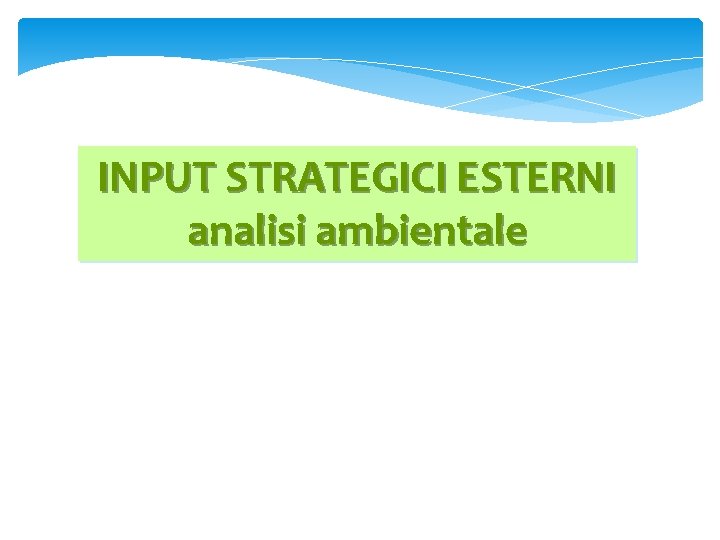 INPUT STRATEGICI ESTERNI
analisi ambientale